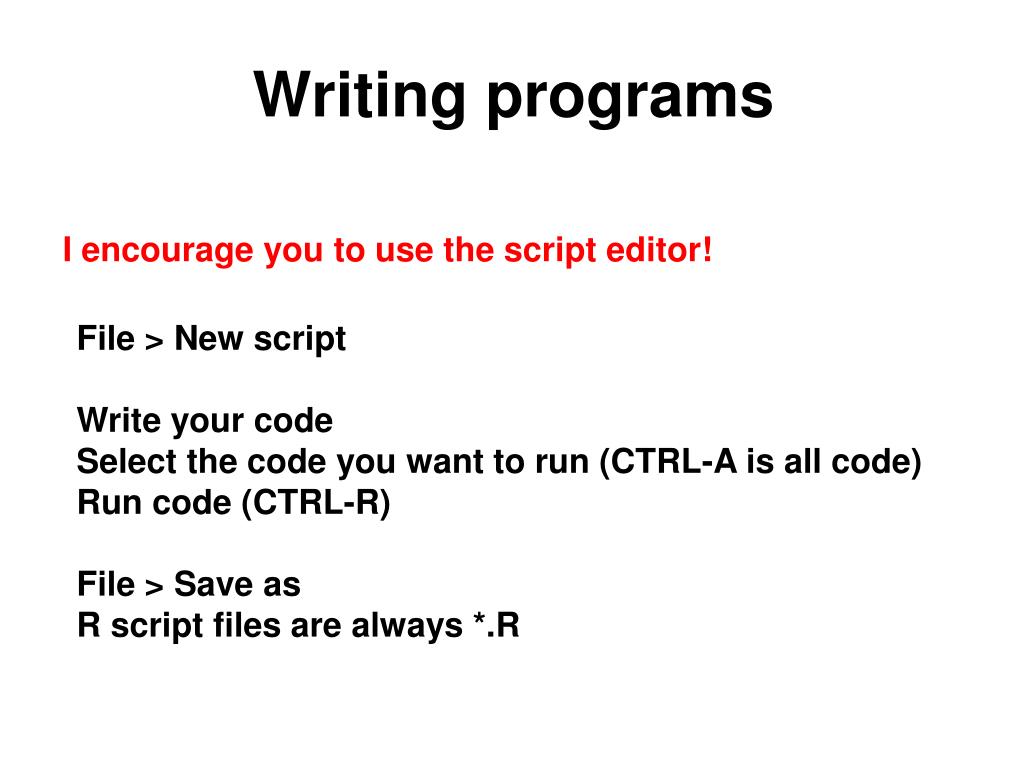 Writing programs

I encourage you to use the script editor!

File > New script

Write your code
Select the code you want to run (CTRL-A is all code)
Run code (CTRL-R)

File > Save as
R script files are always *.R